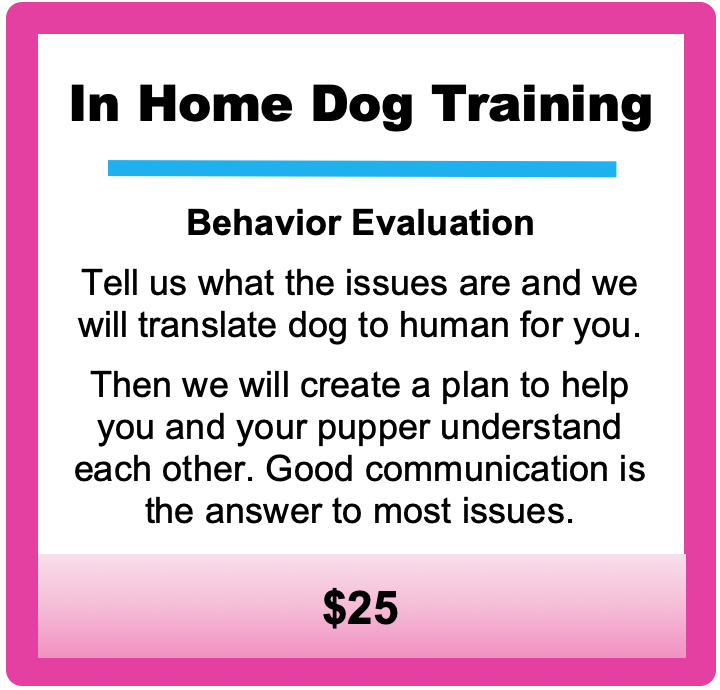 In Home Dog Training

Behavior Evaluation

Tell us what the issues are and we will translate dog to human for you.

Then we will create a plan to help you and your pupper understand each other. Good communication is the answer to most issues.

\$25